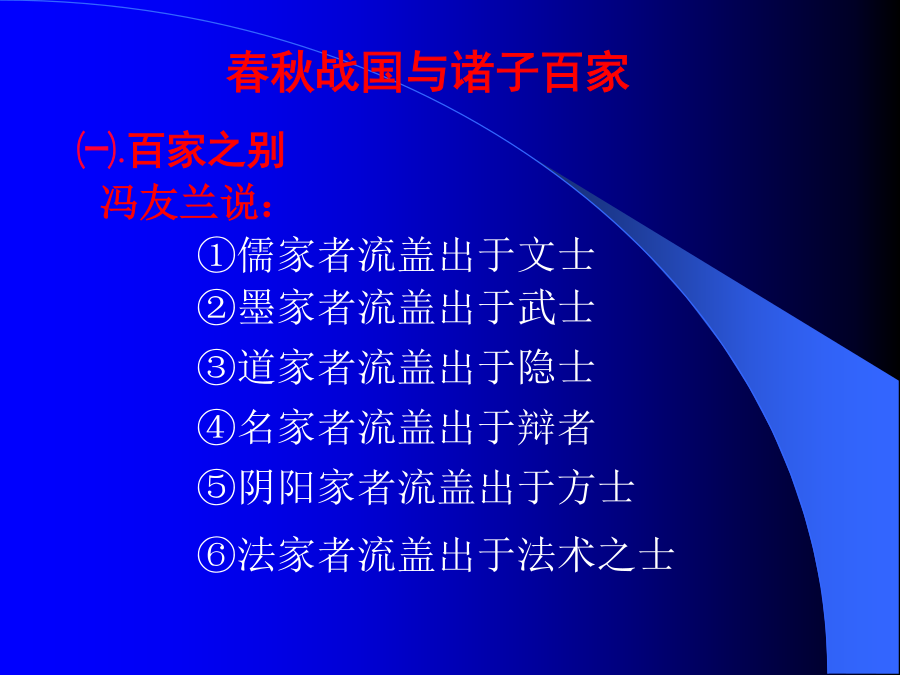 春秋战国与诸子百家

㈠.百家之别

冯友兰说：

①儒家者流盖出于文士

②墨家者流盖出于武士

③道家者流盖出于隐士

④名家者流盖出于辩者

⑤阴阳家者流盖出于方士

⑥法家者流盖出于法术之士